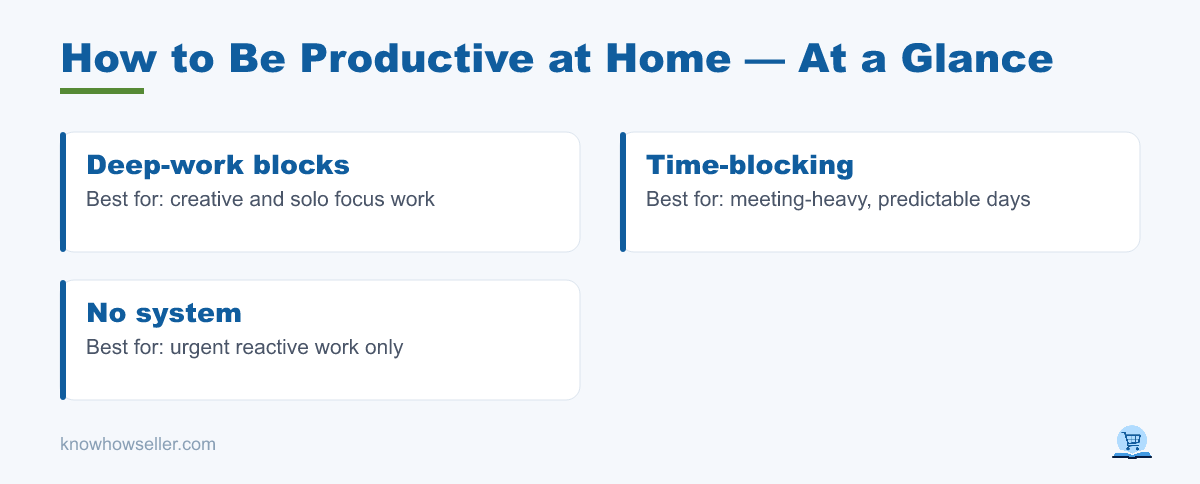 How to Be Productive at Home — At a Glance

Deep-work blocks
Best for: creative and solo focus work

Time-blocking
Best for: meeting-heavy, predictable days

No system
Best for: urgent reactive work only

knowhowseller.com